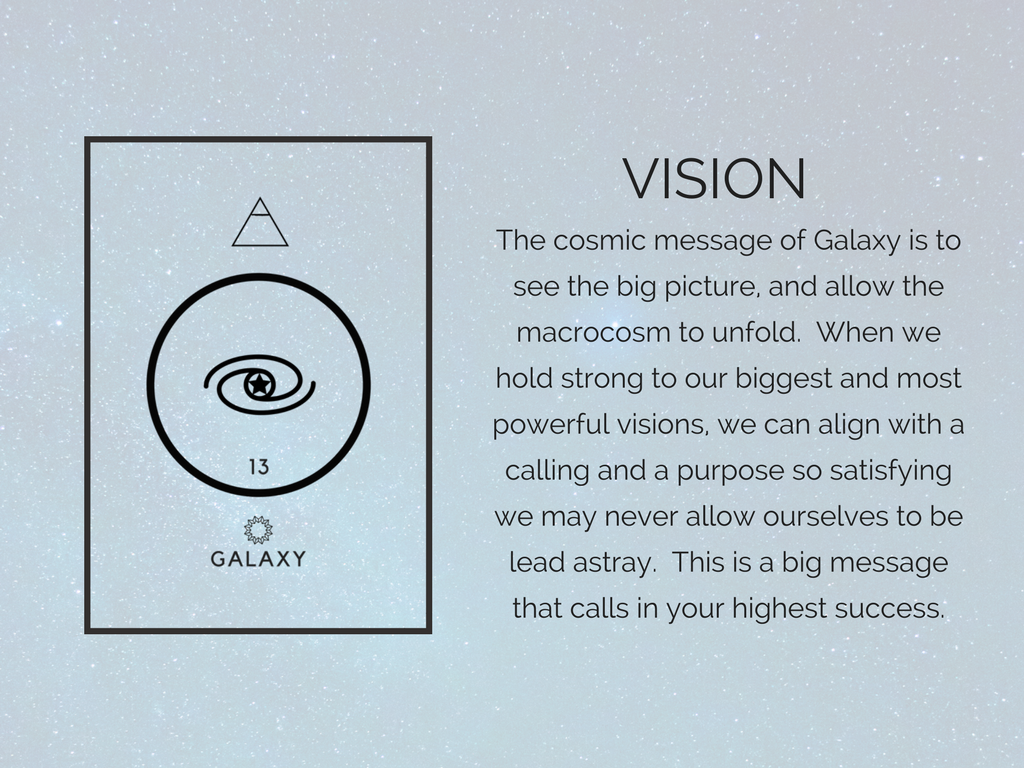 13

GALAXY

VISION

The cosmic message of Galaxy is to see the big picture, and allow the macrocosm to unfold. When we hold strong to our biggest and most powerful visions, we can align with a calling and a purpose so satisfying we may never allow ourselves to be lead astray. This is a big message that calls in your highest success.